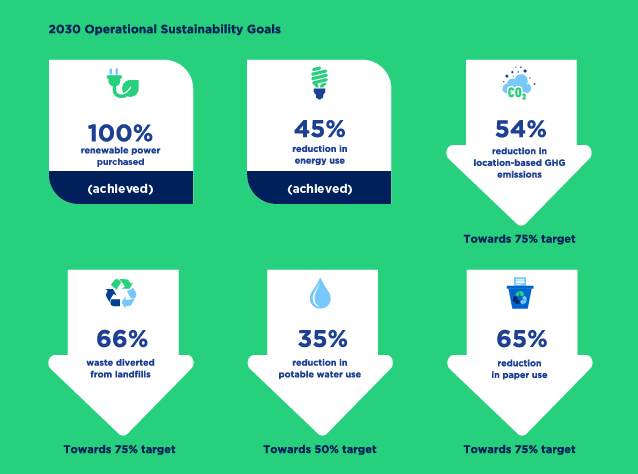 2030 Operational Sustainability Goals

100%
renewable power purchased

(achieved)

45%
reduction in energy use

(achieved)

$CO_2$

54%
reduction in location-based GHG emissions

Towards 75% target

66%
waste diverted from landfills

Towards 75% target

35%
reduction in potable water use

Towards 50% target

65%
reduction in paper use

Towards 75% target